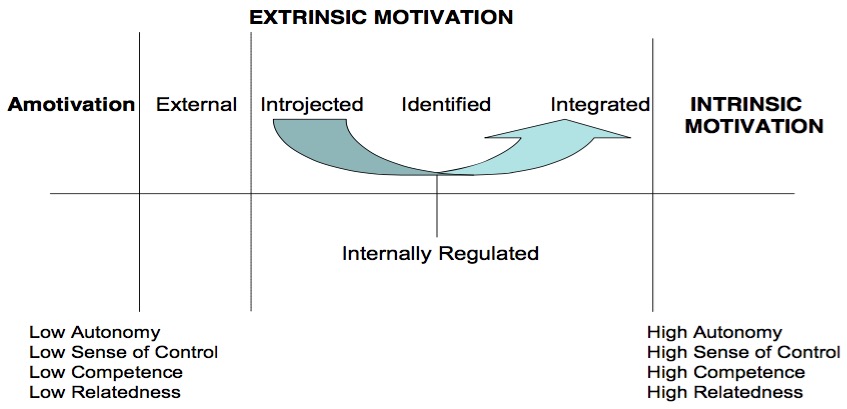 EXTRINSIC MOTIVATION

Amotivation

External

Introjected

Identified

Integrated

INTRINSIC MOTIVATION

Internally Regulated

Low Autonomy
Low Sense of Control
Low Competence
Low Relatedness

High Autonomy
High Sense of Control
High Competence
High Relatedness